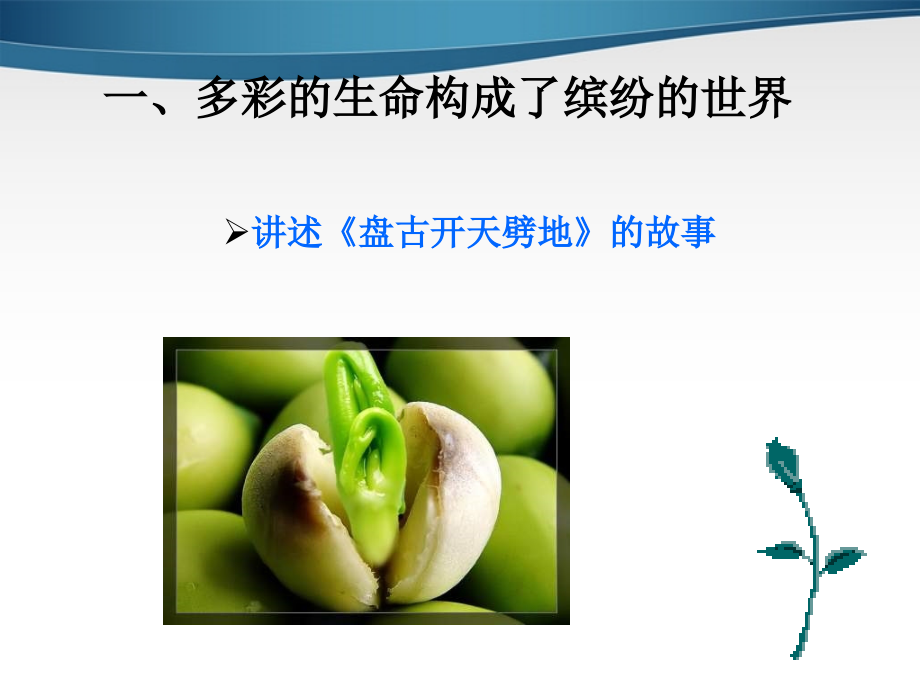 一、多彩的生命构成了缤纷的世界

➢讲述《盘古开天劈地》的故事